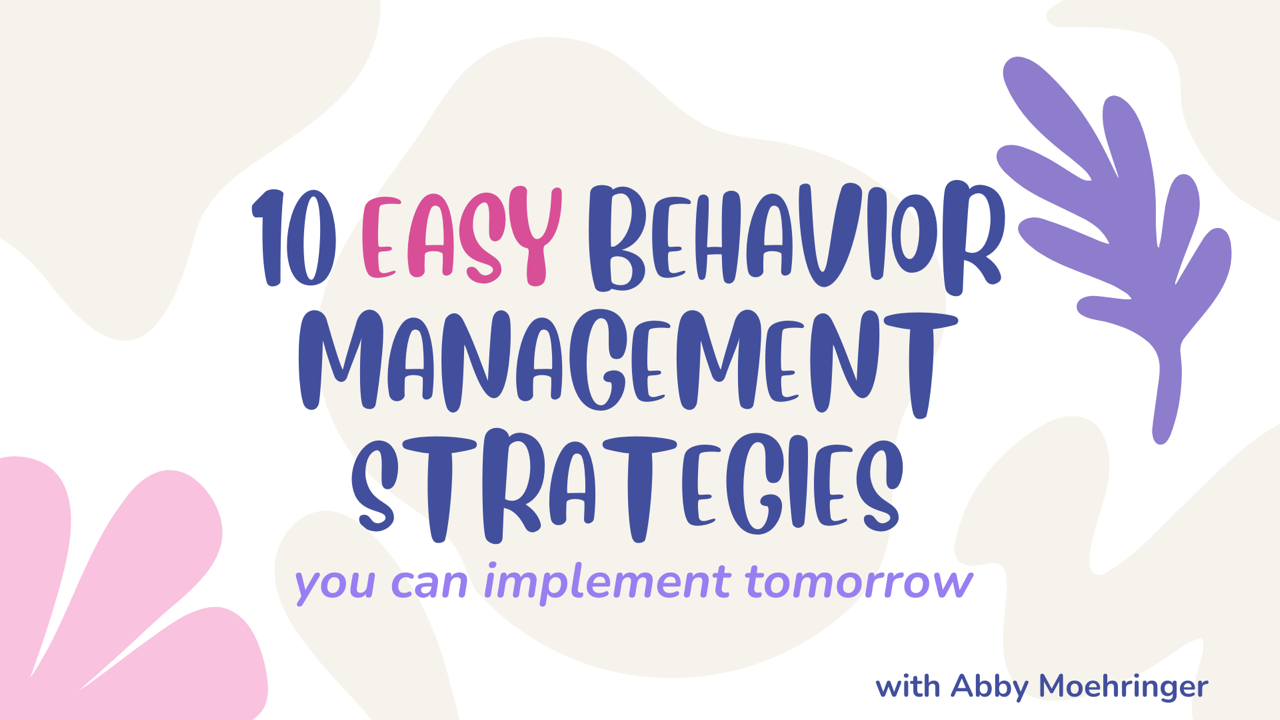 10 EASY BEHAVIOR MANAGEMENT STRATEGIES

you can implement tomorrow

with Abby Moehringer